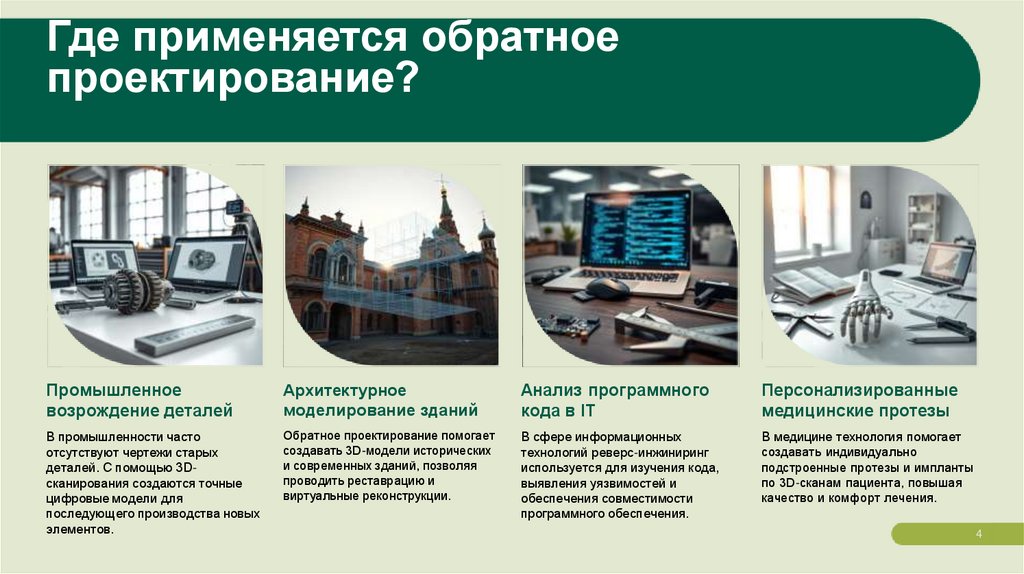 Где применяется обратное проектирование?

Промышленное возрождение деталей

В промышленности часто отсутствуют чертежи старых деталей. С помощью 3D-сканирования создаются точные цифровые модели для последующего производства новых элементов.

Архитектурное моделирование зданий

Обратное проектирование помогает создавать 3D-модели исторических и современных зданий, позволяя проводить реставрацию и виртуальные реконструкции.

Анализ программного кода в IT

В сфере информационных технологий реверс-инжиниринг используется для изучения кода, выявления уязвимостей и обеспечения совместимости программного обеспечения.

Персонализированные медицинские протезы

В медицине технология помогает создавать индивидуально подстроенные протезы и импланты по 3D-сканам пациента, повышая качество и комфорт лечения.

4